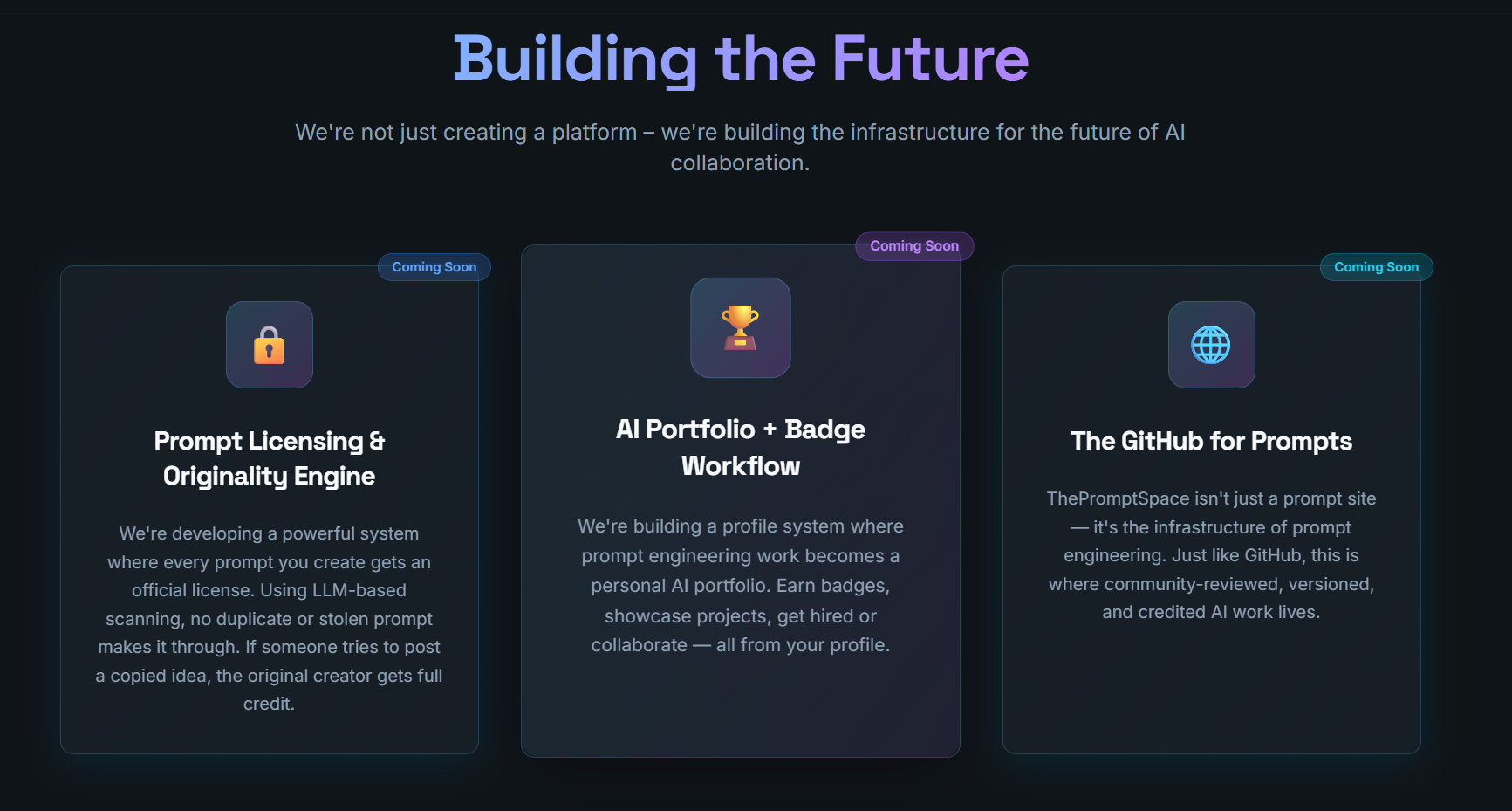 Building the Future

We're not just creating a platform – we're building the infrastructure for the future of AI collaboration.

Coming Soon

Prompt Licensing & Originality Engine

We're developing a powerful system where every prompt you create gets an official license. Using LLM-based scanning, no duplicate or stolen prompt makes it through. If someone tries to post a copied idea, the original creator gets full credit.

Coming Soon

AI Portfolio + Badge Workflow

We're building a profile system where prompt engineering work becomes a personal AI portfolio. Earn badges, showcase projects, get hired or collaborate — all from your profile.

Coming Soon

The GitHub for Prompts

ThePromptSpace isn't just a prompt site — it's the infrastructure of prompt engineering. Just like GitHub, this is where community-reviewed, versioned, and credited AI work lives.